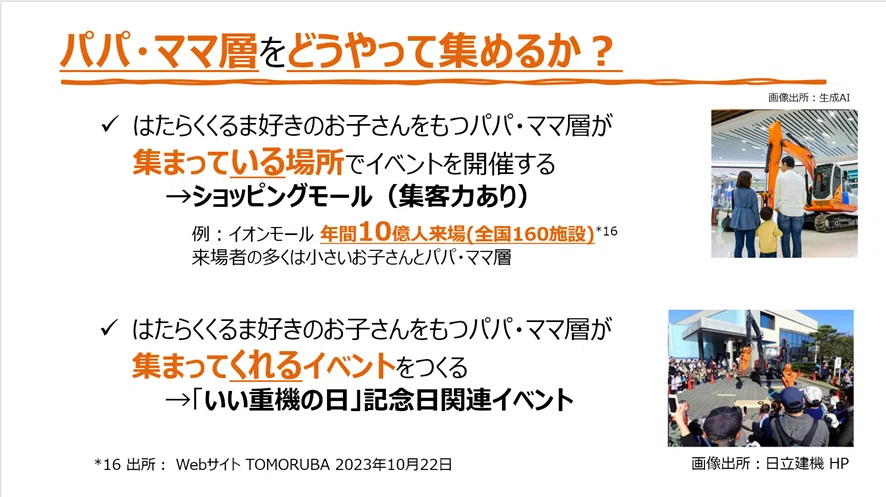 パパ・ママ層をどうやって集めるか？

画像出所：生成AI

✓ はたらくくるま好きのお子さんをもつパパ・ママ層が集まっている場所でイベントを開催する
→ショッピングモール（集客力あり）
例：イオンモール 年間10億人来場(全国160施設)*16
来場者の多くは小さいお子さんとパパ・ママ層

✓ はたらくくるま好きのお子さんをもつパパ・ママ層が集まってくれるイベントをつくる
→「いい重機の日」記念日関連イベント

*16 出所： Webサイト TOMORUBA 2023年10月22日

画像出所：日立建機 HP